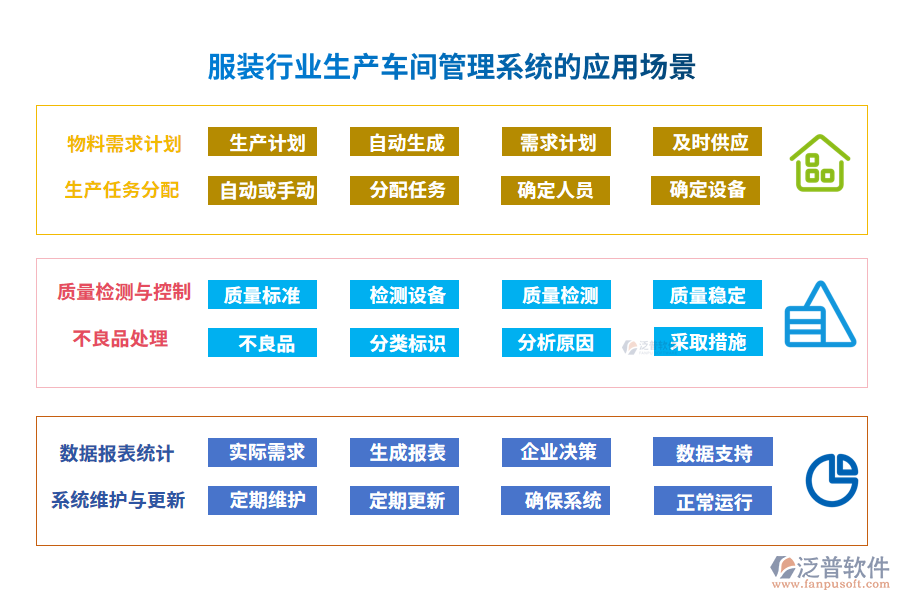 服装行业生产车间管理系统的应用场景

物料需求计划
生产计划
自动生成
需求计划
及时供应

生产任务分配
自动或手动
分配任务
确定人员
确定设备

质量检测与控制
质量标准
检测设备
质量检测
质量稳定

不良品处理
不良品
分类标识
分析原因
采取措施

数据报表统计
实际需求
生成报表
企业决策
数据支持

系统维护与更新
定期维护
定期更新
确保系统
正常运行

泛普软件
www.fanpusoft.com